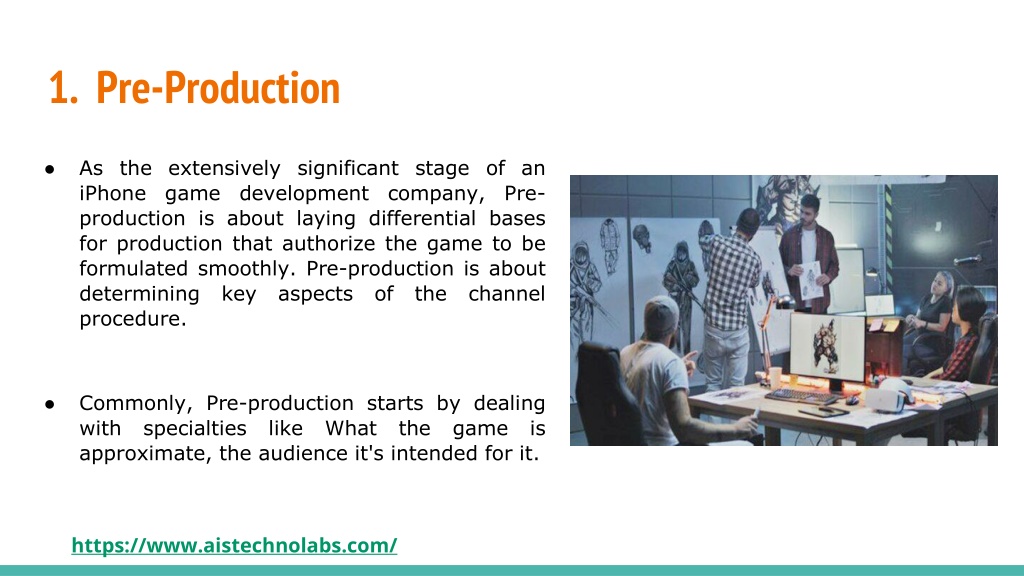 1. Pre-Production

● As the extensively significant stage of an iPhone game development company, Pre-production is about laying differential bases for production that authorize the game to be formulated smoothly. Pre-production is about determining key aspects of the channel procedure.

● Commonly, Pre-production starts by dealing with specialties like What the game is approximate, the audience it's intended for it.

https://www.aistechnolabs.com/